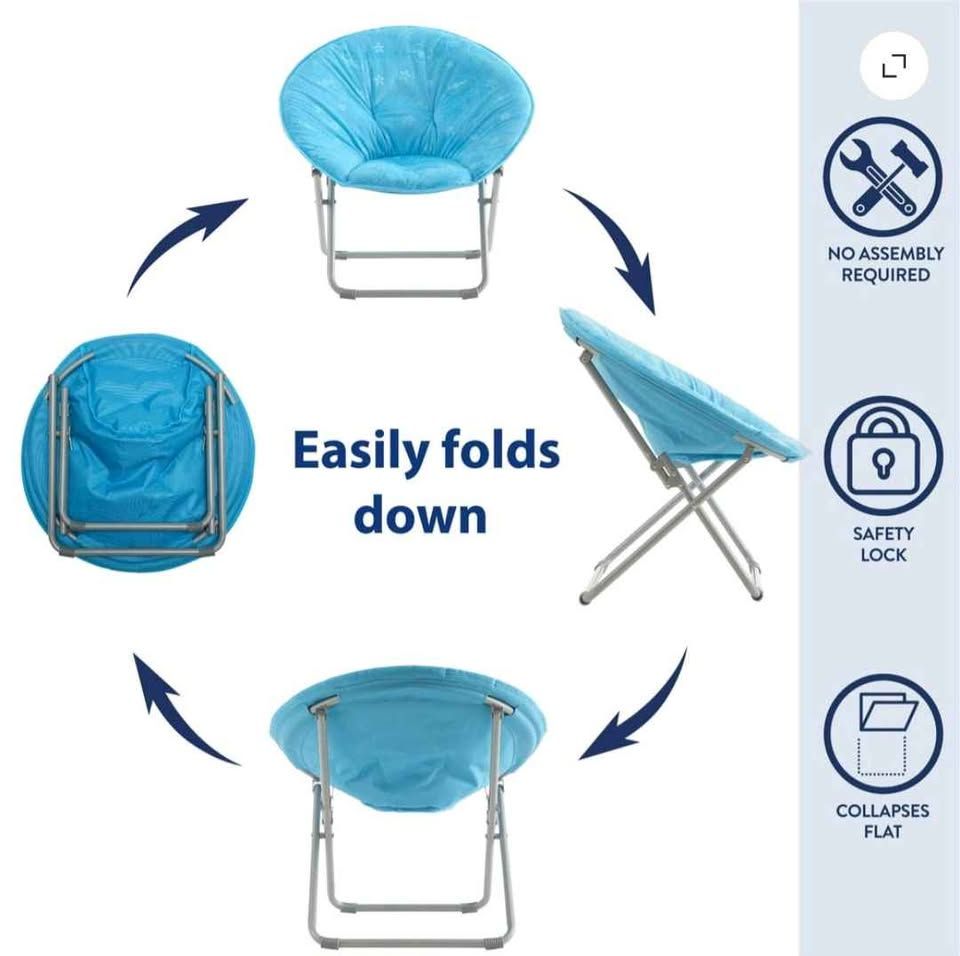 Easily folds down

NO ASSEMBLY REQUIRED

SAFETY LOCK

COLLAPSES FLAT